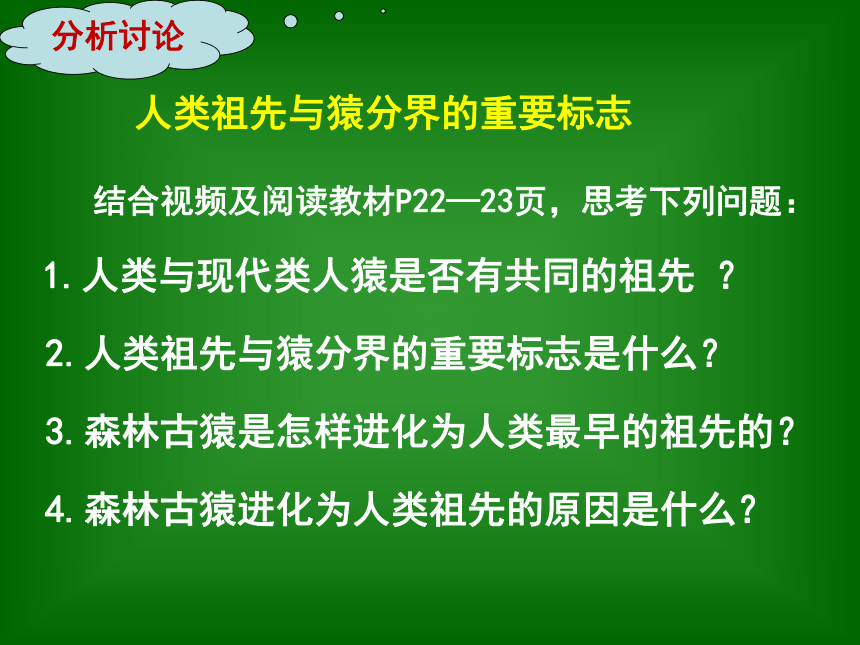 分析讨论

人类祖先与猿分界的重要标志

结合视频及阅读教材P22—23页，思考下列问题：

1.人类与现代类人猿是否有共同的祖先 ？

2.人类祖先与猿分界的重要标志是什么？

3.森林古猿是怎样进化为人类最早的祖先的？

4.森林古猿进化为人类祖先的原因是什么？